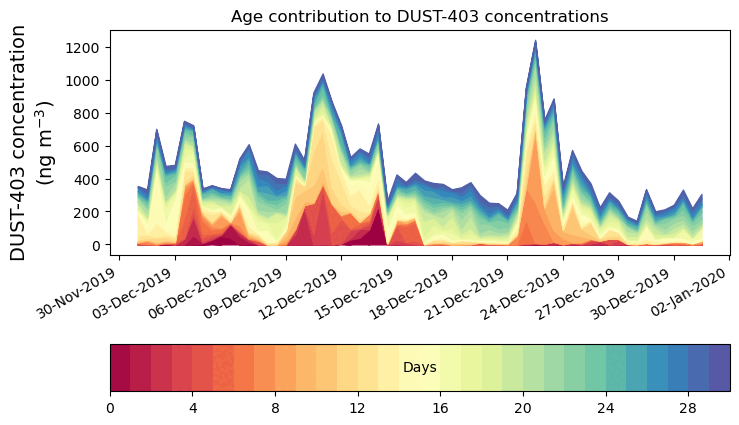 Age contribution to DUST-403 concentrations

DUST-403 concentration (ng m$^{-3}$)

1200
1000
800
600
400
200
0

30-Nov-2019
03-Dec-2019
06-Dec-2019
09-Dec-2019
12-Dec-2019
15-Dec-2019
18-Dec-2019
21-Dec-2019
24-Dec-2019
27-Dec-2019
30-Dec-2019
02-Jan-2020

Days

0
4
8
12
16
20
24
28